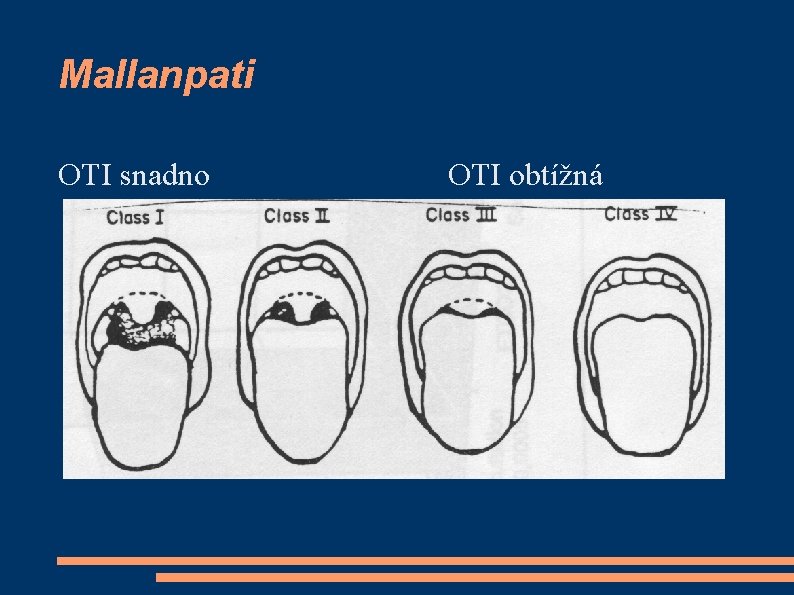 Mallanpati

OTI snadno

OTI obtížná

Class I

Class II

Class III

Class IV